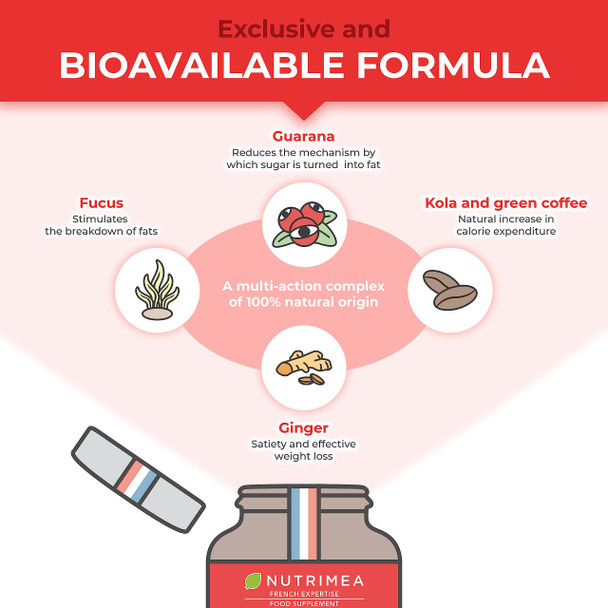 Exclusive and
BIOAVAILABLE FORMULA

Guarana
Reduces the mechanism by which sugar is turned into fat

Fucus
Stimulates the breakdown of fats

Kola and green coffee
Natural increase in calorie expenditure

A multi-action complex of 100% natural origin

Ginger
Satiety and effective weight loss

NUTRIMEA
FRENCH EXPERTISE
FOOD SUPPLEMENT